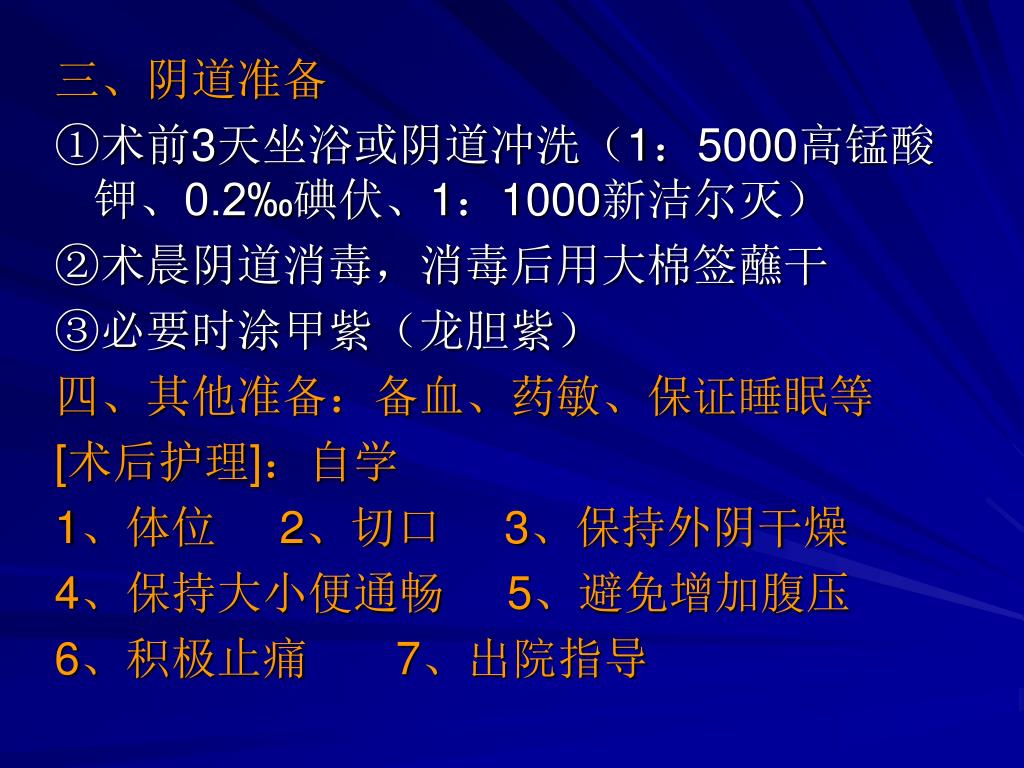 三、阴道准备

①术前3天坐浴或阴道冲洗（1：5000高锰酸钾、0.2‰碘伏、1：1000新洁尔灭）

②术晨阴道消毒，消毒后用大棉签蘸干

③必要时涂甲紫（龙胆紫）

四、其他准备：备血、药敏、保证睡眠等

[术后护理]：自学

1、体位　2、切口　3、保持外阴干燥

4、保持大小便通畅　5、避免增加腹压

6、积极止痛　7、出院指导